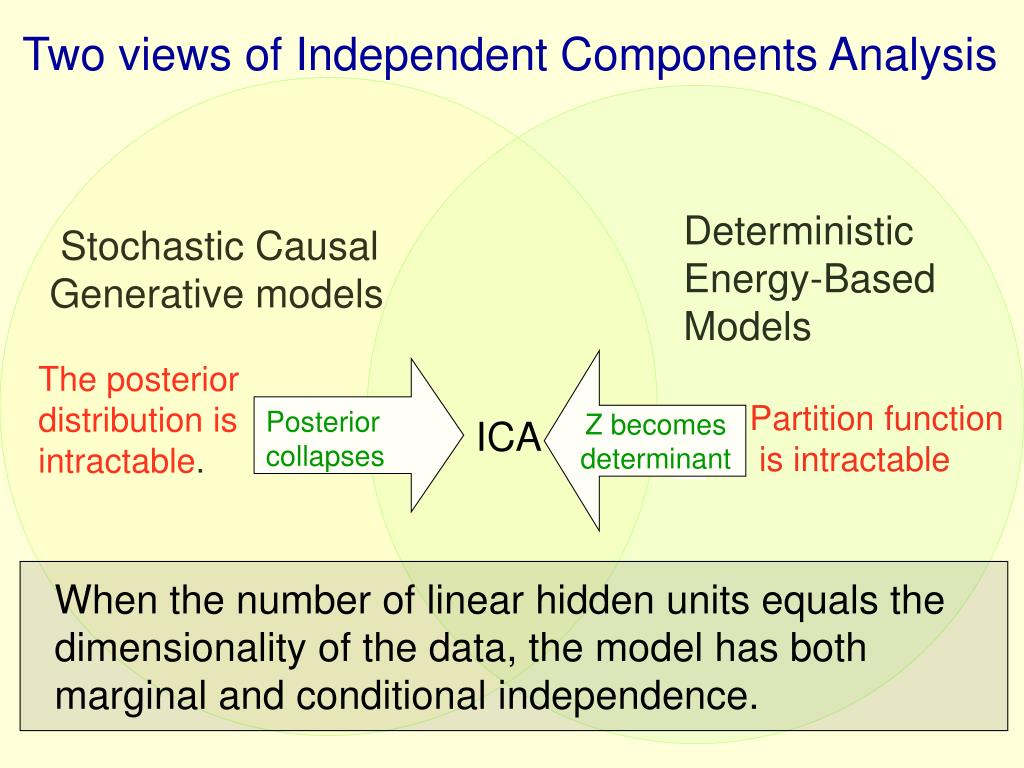 Two views of Independent Components Analysis

Stochastic Causal Generative models

Deterministic Energy-Based Models

The posterior distribution is intractable.

Posterior collapses

ICA

Z becomes determinant

Partition function is intractable

When the number of linear hidden units equals the dimensionality of the data, the model has both marginal and conditional independence.